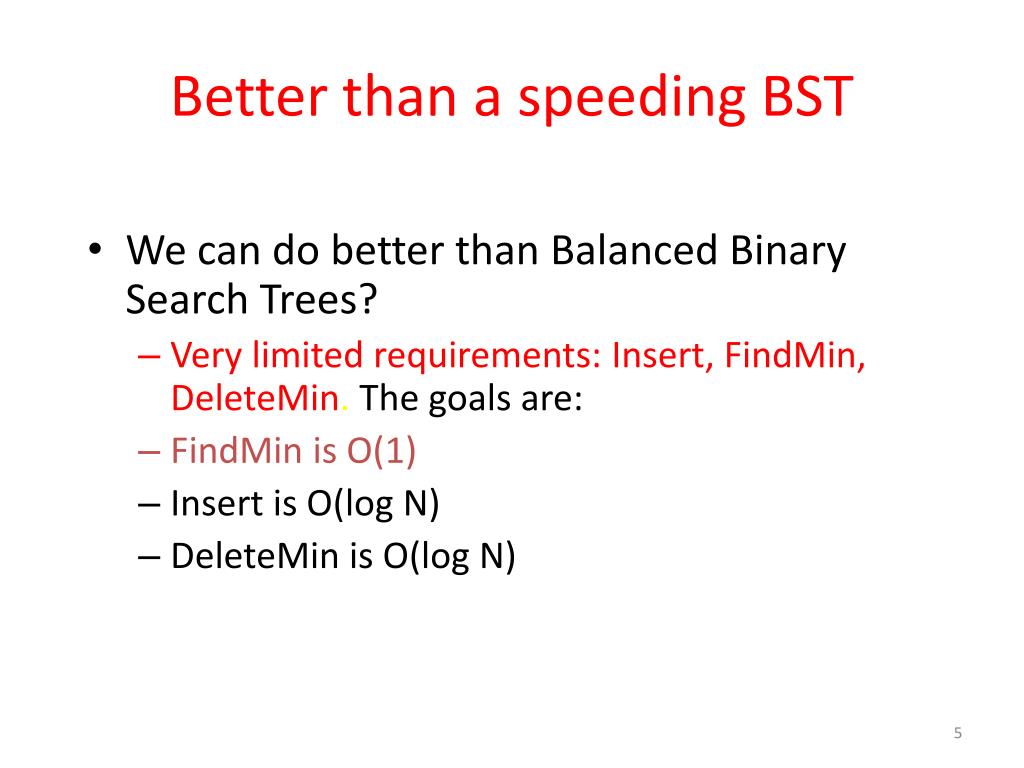 Better than a speeding BST

• We can do better than Balanced Binary Search Trees?
– Very limited requirements: Insert, FindMin, DeleteMin. The goals are:
– FindMin is O(1)
– Insert is O(log N)
– DeleteMin is O(log N)

5